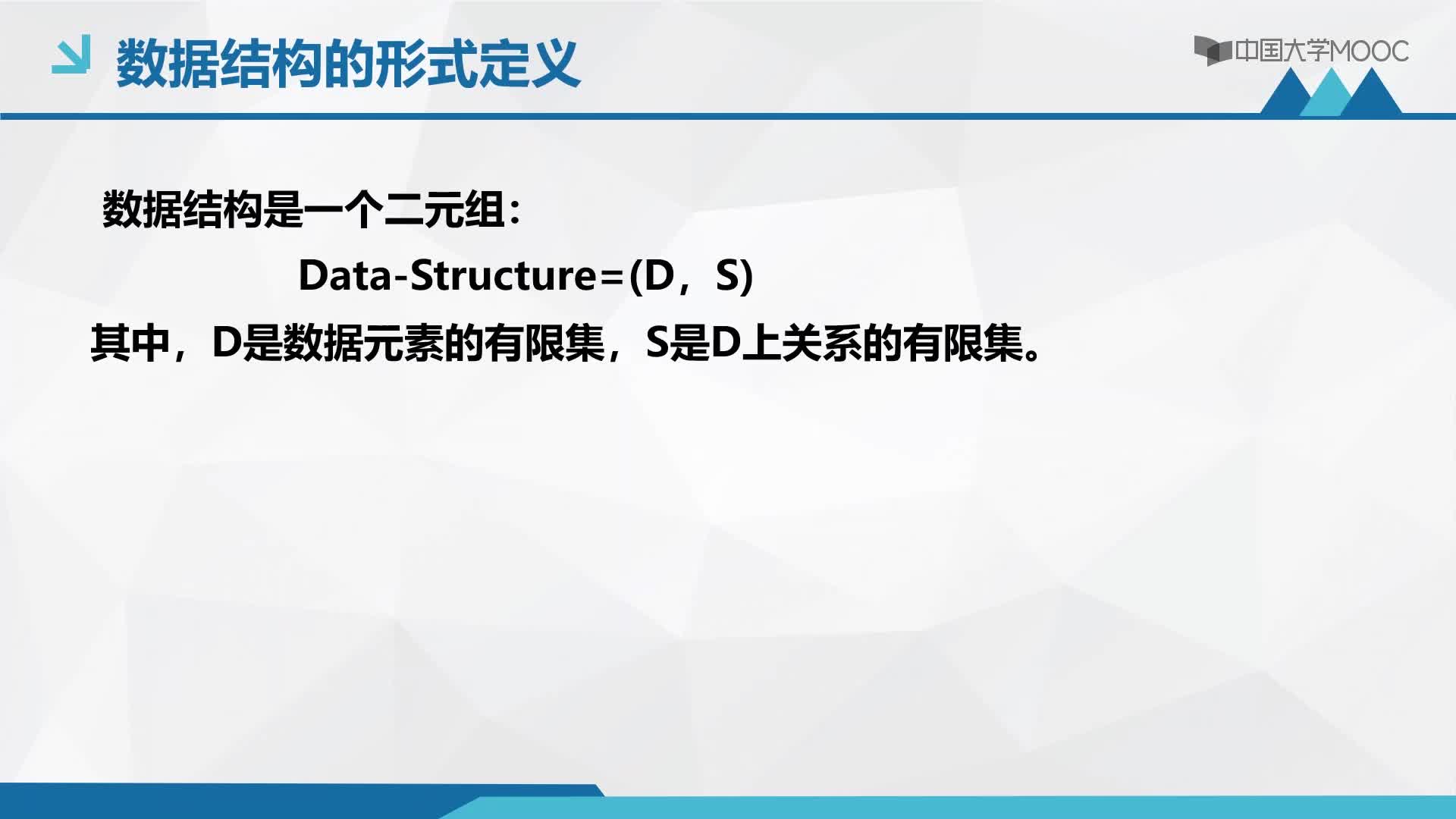 数据结构的形式定义

中国大学MOOC

数据结构是一个二元组：

Data-Structure=(D，S)

其中，D是数据元素的有限集，S是D上关系的有限集。